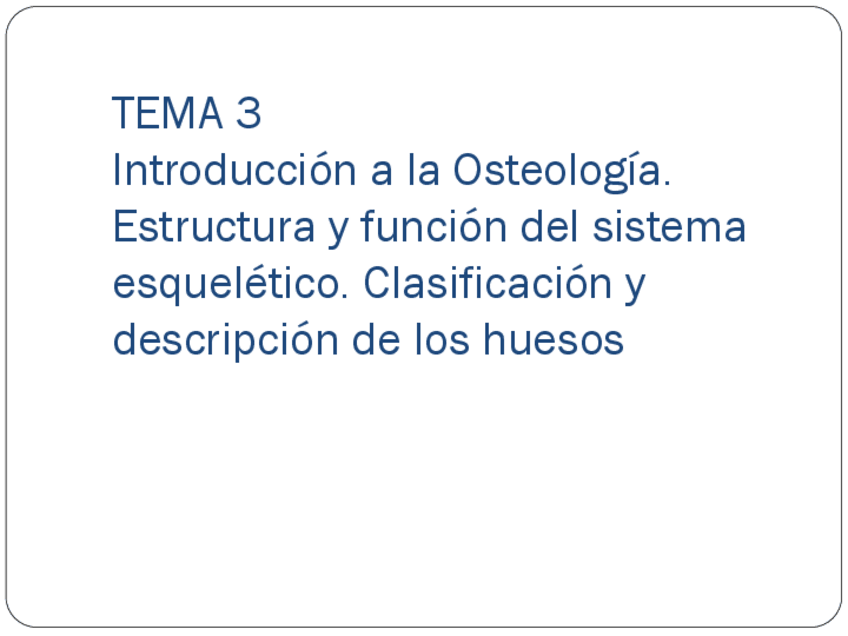 TEMA 3
Introducción a la Osteología. Estructura y función del sistema esquelético. Clasificación y descripción de los huesos